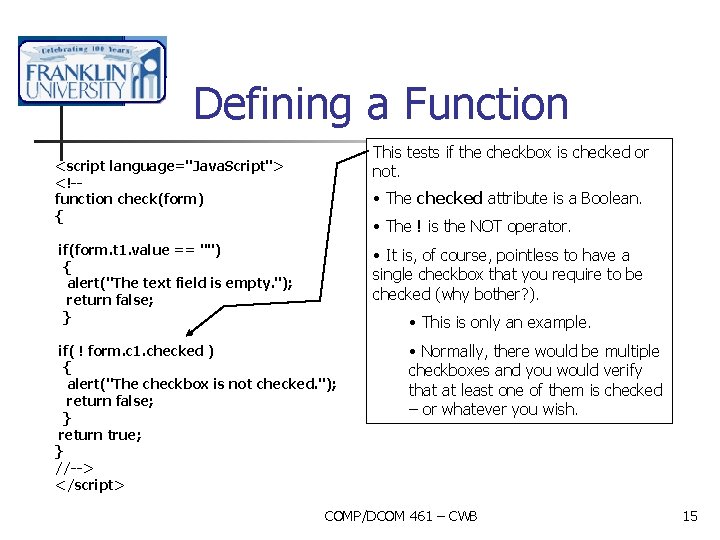 Celebrating 100 Years
FRANKLIN UNIVERSITY

Defining a Function

<script language="JavaScript">
<!--
function check(form)
{

if(form.t1.value == "")
{
alert("The text field is empty.");
return false;
}

if( ! form.c1.checked )
{
alert("The checkbox is not checked.");
return false;
}
return true;
}
//-->
</script>

This tests if the checkbox is checked or not.

• The checked attribute is a Boolean.

• The ! is the NOT operator.

• It is, of course, pointless to have a single checkbox that you require to be checked (why bother?).

• This is only an example.

• Normally, there would be multiple checkboxes and you would verify that at least one of them is checked – or whatever you wish.

COMP/DCOM 461 – CWB

15